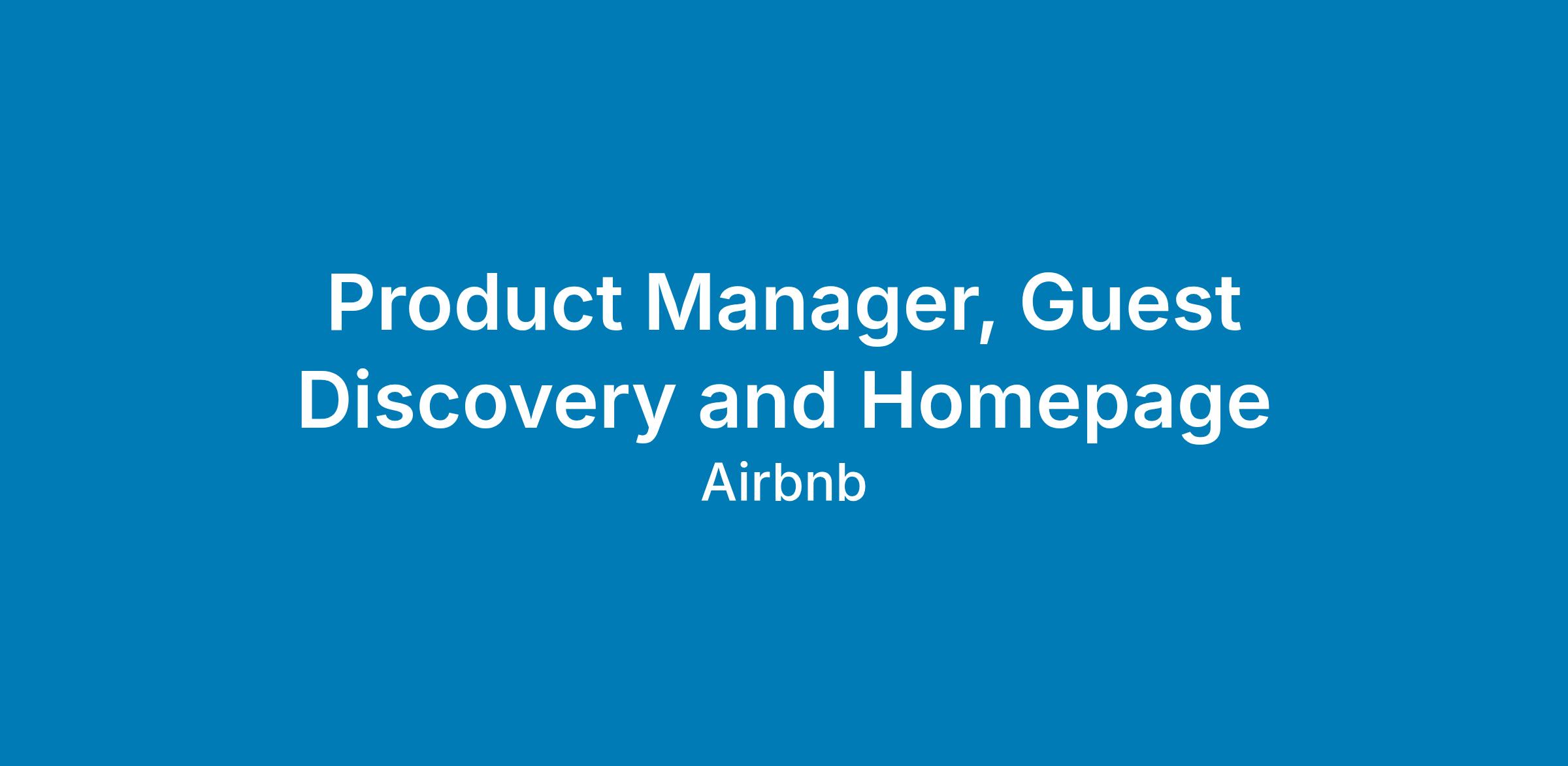 Product Manager, Guest Discovery and Homepage

Airbnb